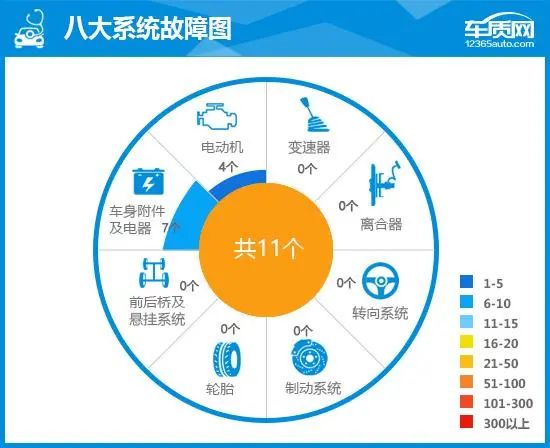 八大系统故障图

车质网
12365auto.com

电动机
4个

变速器
0个

0个
离合器

0个
转向系统

0个
制动系统

0个
轮胎

0个
前后桥及悬挂系统

车身附件及电器 7个

共11个

1-5
6-10
11-15
16-20
21-50
51-100
101-300
300以上